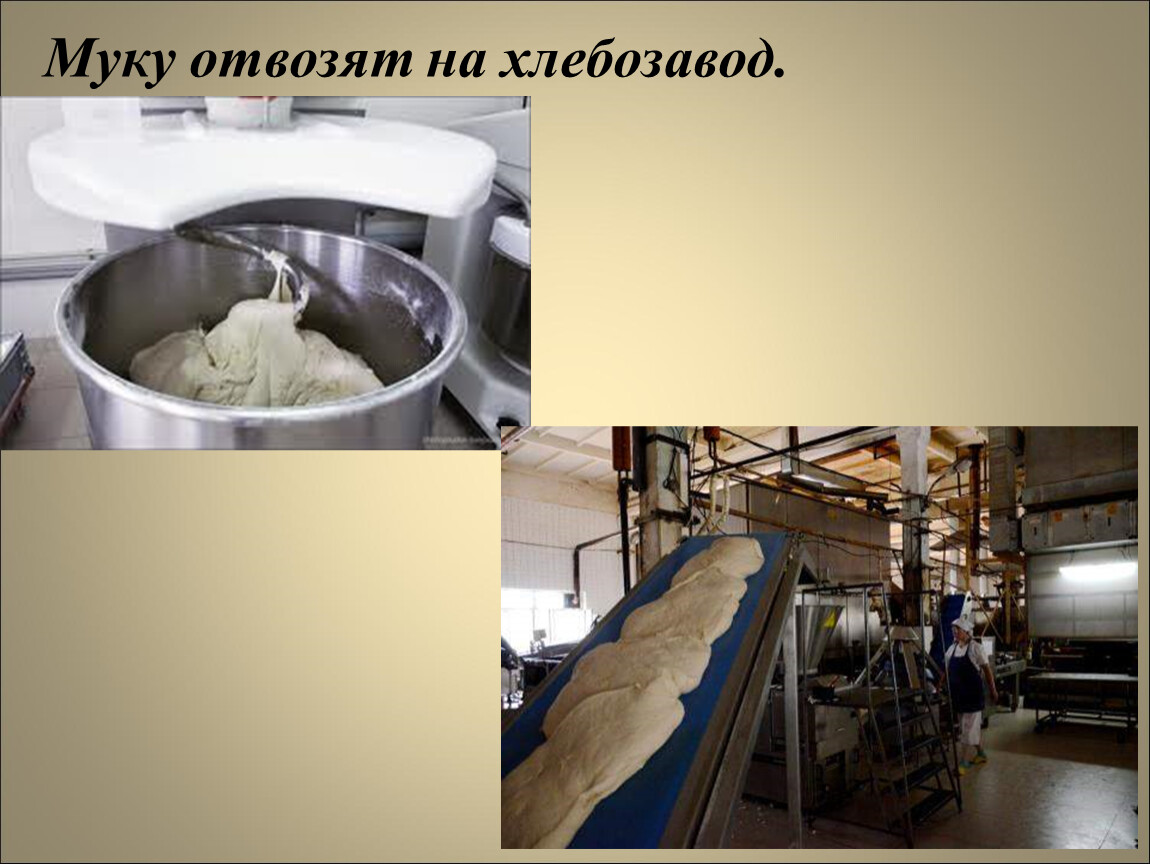 Муку отвозят на хлебозавод.